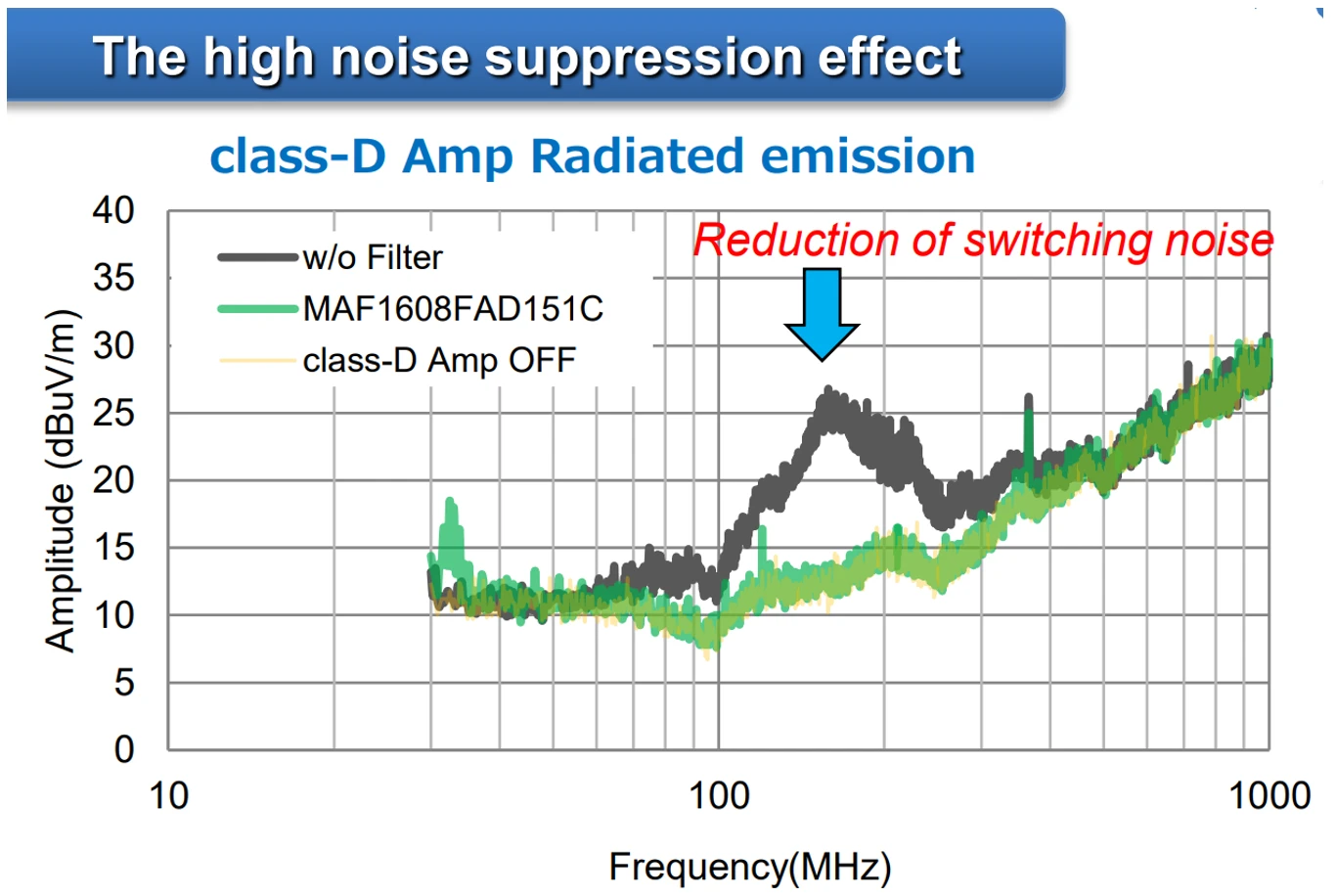 The high noise suppression effect

class-D Amp Radiated emission

Reduction of switching noise

w/o Filter
MAF1608FAD151C
class-D Amp OFF

Amplitude (dBuV/m)

40
35
30
25
20
15
10
5
0

10
100
1000

Frequency(MHz)